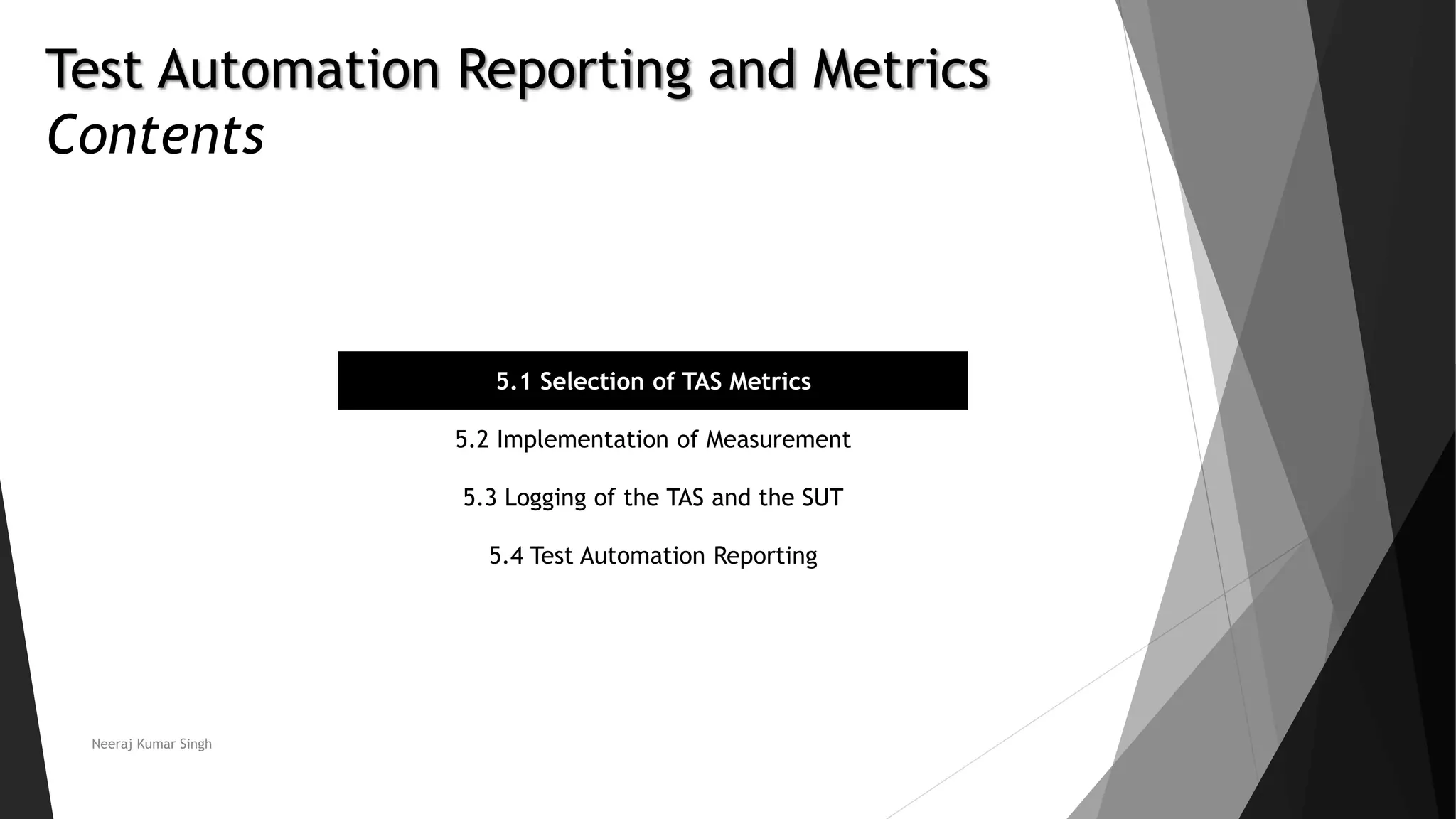 Test Automation Reporting and Metrics
Contents

5.1 Selection of TAS Metrics

5.2 Implementation of Measurement

5.3 Logging of the TAS and the SUT

5.4 Test Automation Reporting

Neeraj Kumar Singh